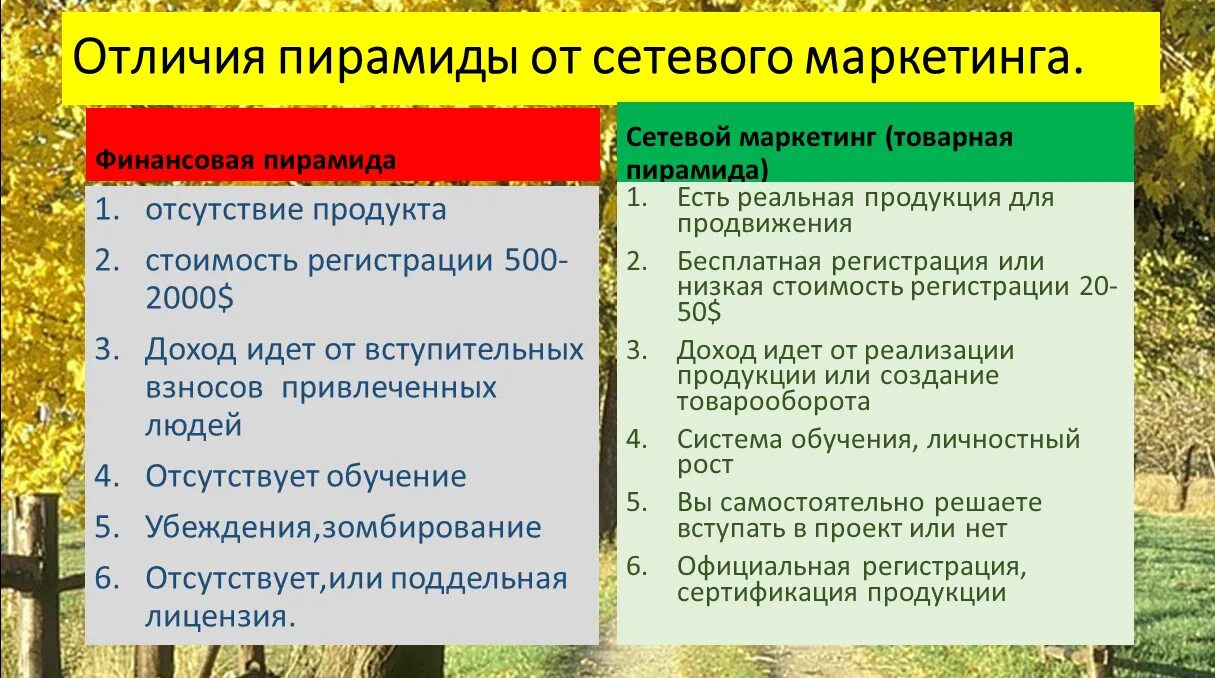 Отличия пирамиды от сетевого маркетинга.

Финансовая пирамида

1. отсутствие продукта
2. стоимость регистрации 500-2000$
3. Доход идет от вступительных взносов привлеченных людей
4. Отсутствует обучение
5. Убеждения,зомбирование
6. Отсутствует,или поддельная лицензия.

Сетевой маркетинг (товарная пирамида)

1. Есть реальная продукция для продвижения
2. Бесплатная регистрация или низкая стоимость регистрации 20-50$
3. Доход идет от реализации продукции или создание товарооборота
4. Система обучения, личностный рост
5. Вы самостоятельно решаете вступать в проект или нет
6. Официальная регистрация, сертификация продукции